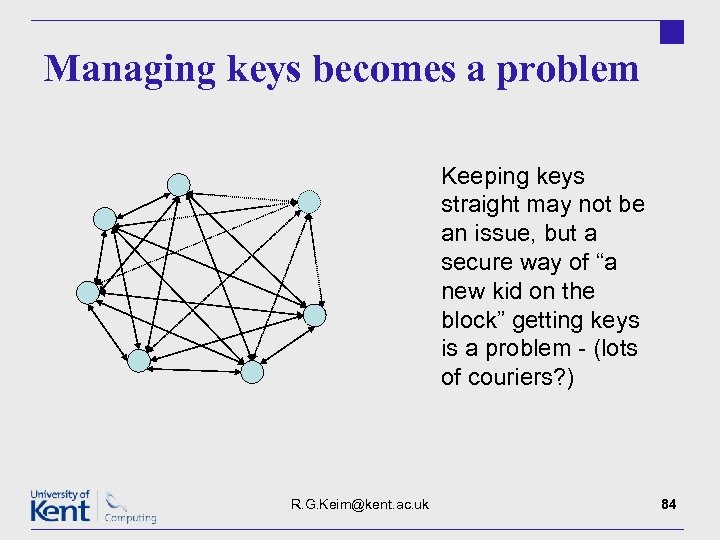 Managing keys becomes a problem

Keeping keys straight may not be an issue, but a secure way of “a new kid on the block” getting keys is a problem - (lots of couriers?)

University of Kent Computing

R.G.Keim@kent.ac.uk

84